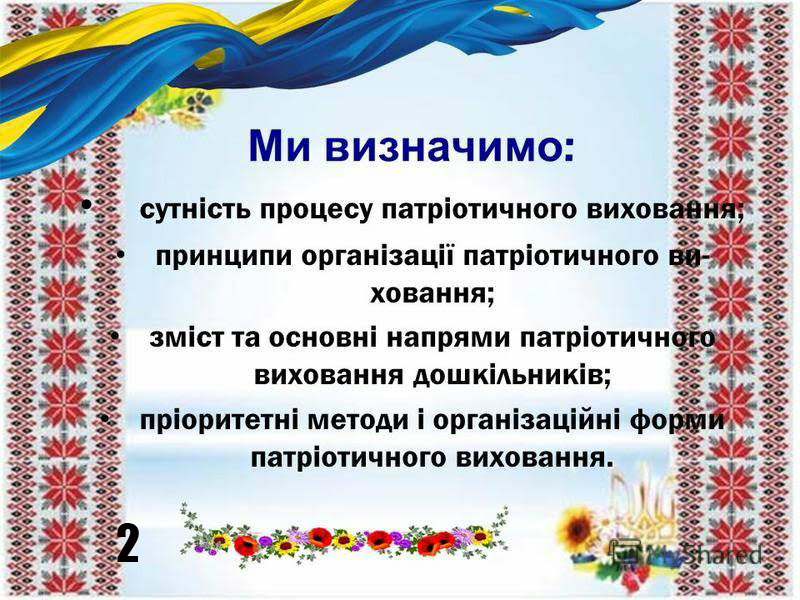 Ми визначимо:

• сутність процесу патріотичного виховання;
• принципи організації патріотичного виховання;
• зміст та основні напрями патріотичного виховання дошкільників;
• пріоритетні методи і організаційні форми патріотичного виховання.

2

Shared